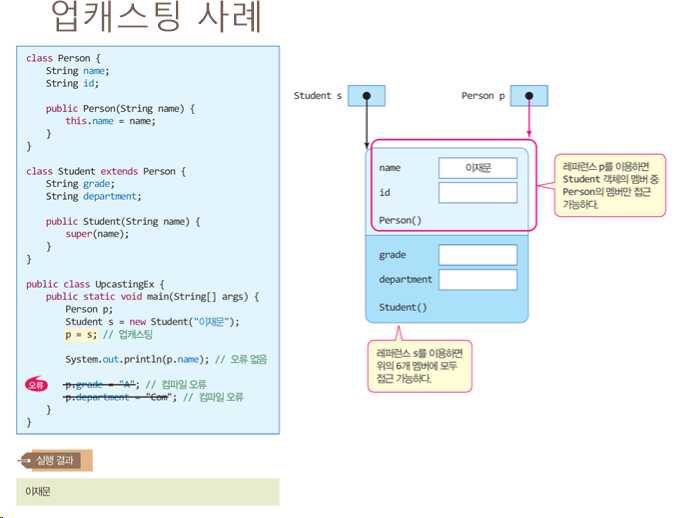 업캐스팅 사례

class Person {
    String name;
    String id;

    public Person(String name) {
        this.name = name;
    }
}

class Student extends Person {
    String grade;
    String department;

    public Student(String name) {
        super(name);
    }
}

public class UpcastingEx {
    public static void main(String[] args) {
        Person p;
        Student s = new Student("이재문");
        p = s; // 업캐스팅

        System.out.println(p.name); // 오류 없음

오류
        p.grade = "A"; // 컴파일 오류
        p.department = "Com"; // 컴파일 오류
    }
}

실행 결과

이재문

Student s

Person p

name

이재문

id

Person()

grade

department

Student()

레퍼런스 p를 이용하면 Student 객체의 멤버 중 Person의 멤버만 접근 가능하다.

레퍼런스 s를 이용하면 위의 6개 멤버에 모두 접근 가능하다.